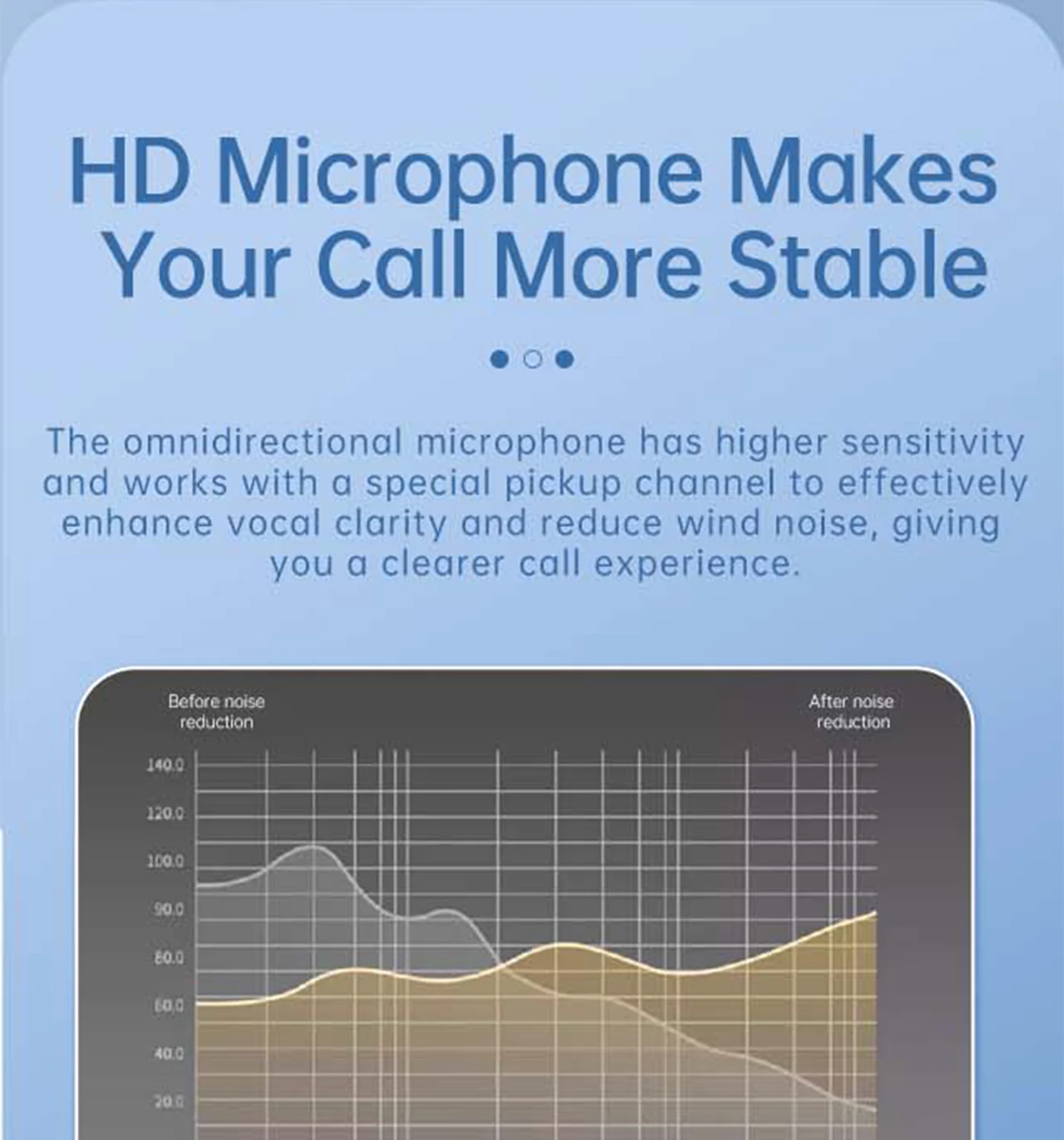 HD Microphone Makes Your Call More Stable

The omnidirectional microphone has higher sensitivity and works with a special pickup channel to effectively enhance vocal clarity and reduce wind noise, giving you a clearer call experience.

Before noise reduction

After noise reduction

140.0
120.0
100.0
90.0
80.0
60.0
40.0
20.0